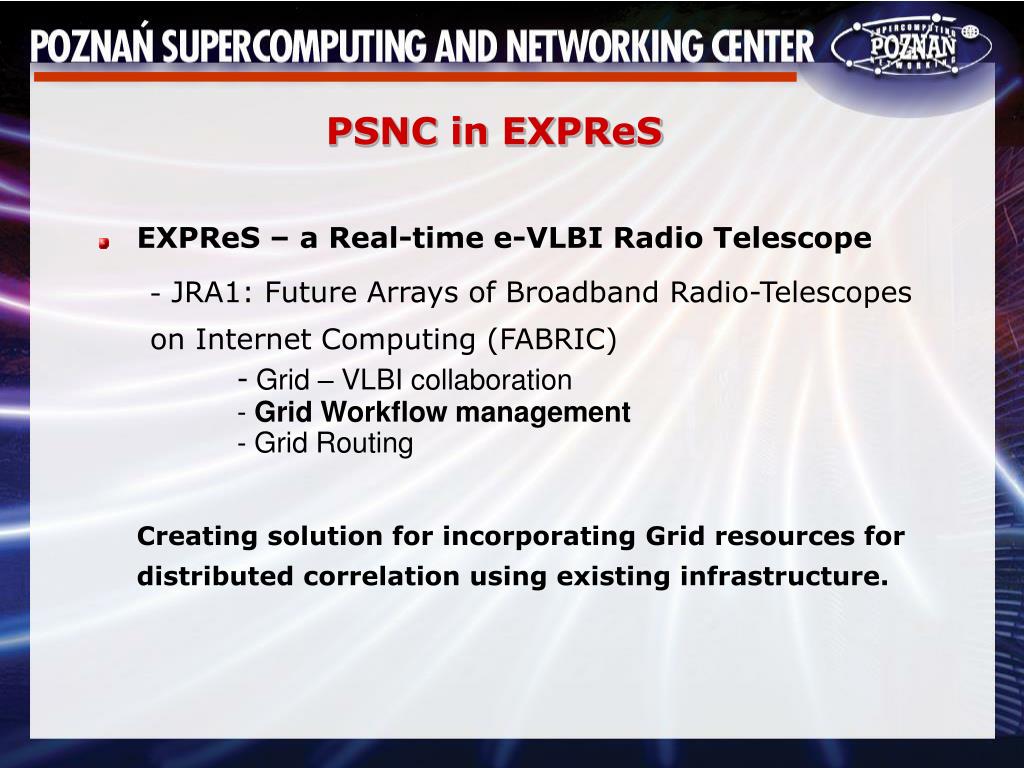 POZNAŃ SUPERCOMPUTING AND NETWORKING CENTER

SUPERCOMPUTING POZNAŃ NETWORKING

PSNC in EXPReS

EXPReS – a Real-time e-VLBI Radio Telescope

- JRA1: Future Arrays of Broadband Radio-Telescopes on Internet Computing (FABRIC)

- Grid – VLBI collaboration
- Grid Workflow management
- Grid Routing

Creating solution for incorporating Grid resources for distributed correlation using existing infrastructure.